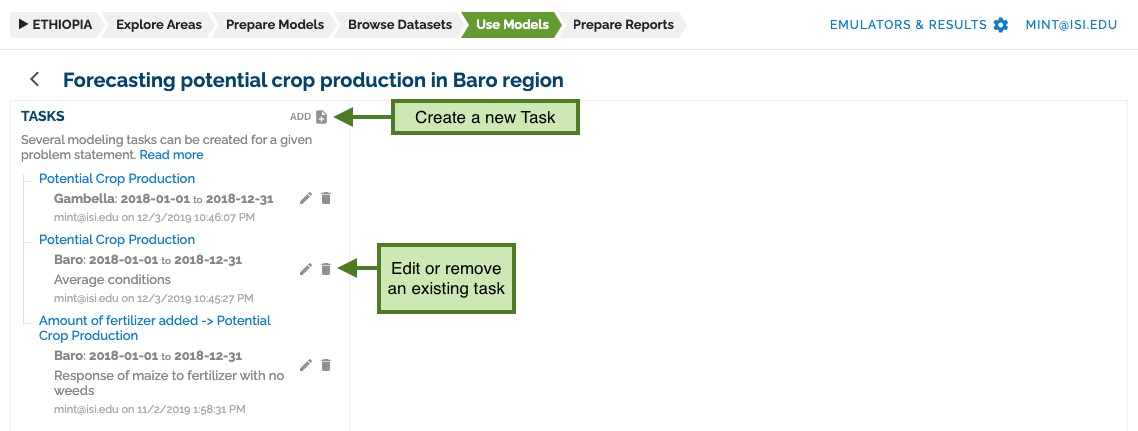 ▶ ETHIOPIA Explore Areas Prepare Models Browse Datasets Use Models Prepare Reports EMULATORS & RESULTS MINT@ISI.EDU

Forecasting potential crop production in Baro region

TASKS ADD

Create a new Task

Several modeling tasks can be created for a given problem statement. Read more

Potential Crop Production
Gambella: 2018-01-01 to 2018-12-31
mint@isi.edu on 12/3/2019 10:46:07 PM

Potential Crop Production
Baro: 2018-01-01 to 2018-12-31
Average conditions
mint@isi.edu on 12/3/2019 10:45:27 PM

Edit or remove an existing task

Amount of fertilizer added -> Potential Crop Production
Baro: 2018-01-01 to 2018-12-31
Response of maize to fertilizer with no weeds
mint@isi.edu on 11/2/2019 1:58:31 PM